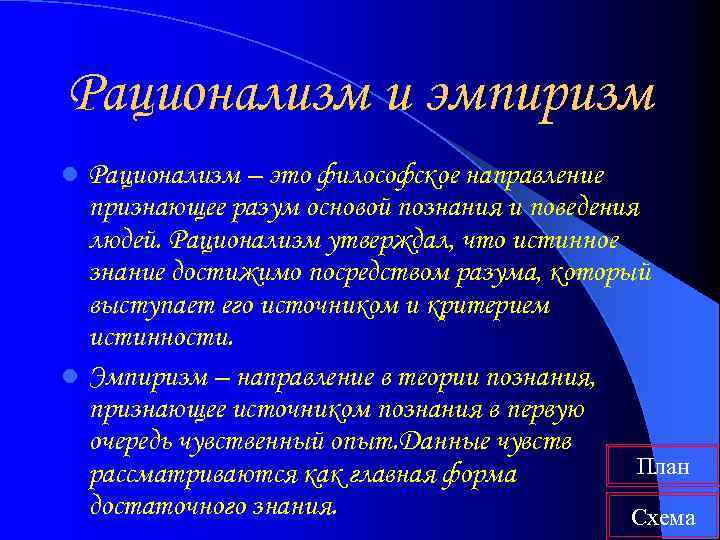 Рационализм и эмпиризм

Рационализм – это философское направление признающее разум основой познания и поведения людей. Рационализм утверждал, что истинное знание достижимо посредством разума, который выступает его источником и критерием истинности.

Эмпиризм – направление в теории познания, признающее источником познания в первую очередь чувственный опыт.Данные чувств рассматриваются как главная форма достаточного знания.

План

Схема